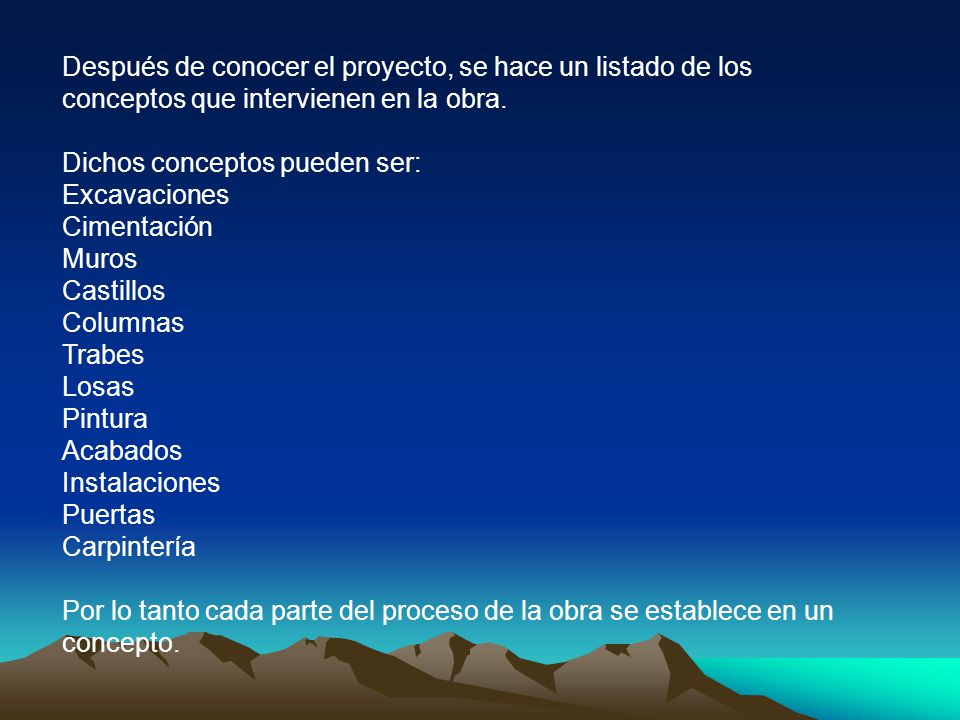 Después de conocer el proyecto, se hace un listado de los conceptos que intervienen en la obra.

Dichos conceptos pueden ser:
Excavaciones
Cimentación
Muros
Castillos
Columnas
Trabes
Losas
Pintura
Acabados
Instalaciones
Puertas
Carpintería

Por lo tanto cada parte del proceso de la obra se establece en un concepto.